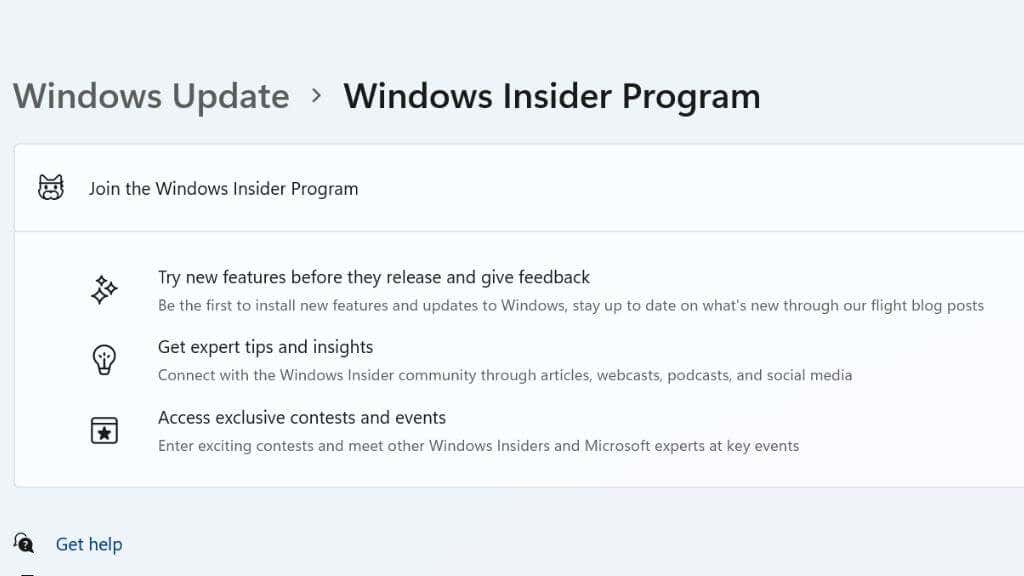 Windows Update > Windows Insider Program

Join the Windows Insider Program

Try new features before they release and give feedback

Be the first to install new features and updates to Windows, stay up to date on what's new through our flight blog posts

Get expert tips and insights

Connect with the Windows Insider community through articles, webcasts, podcasts, and social media

Access exclusive contests and events

Enter exciting contests and meet other Windows Insiders and Microsoft experts at key events

Get help